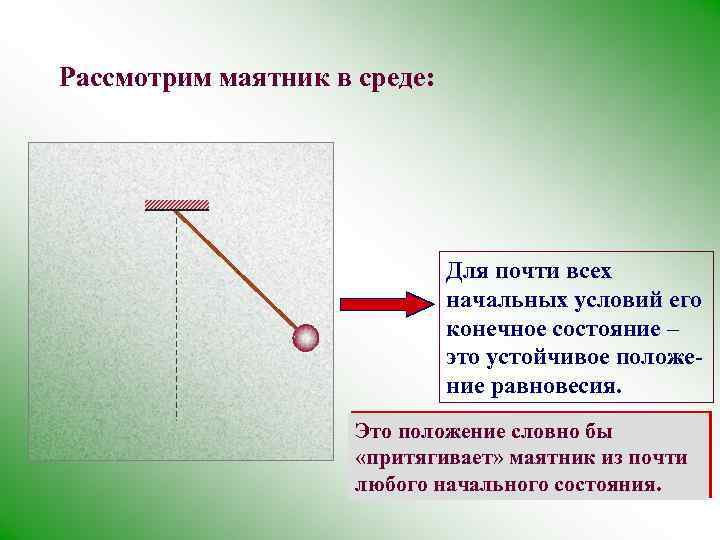 Рассмотрим маятник в среде:

Для почти всех начальных условий его конечное состояние – это устойчивое положение равновесия.

Это положение словно бы «притягивает» маятник из почти любого начального состояния.